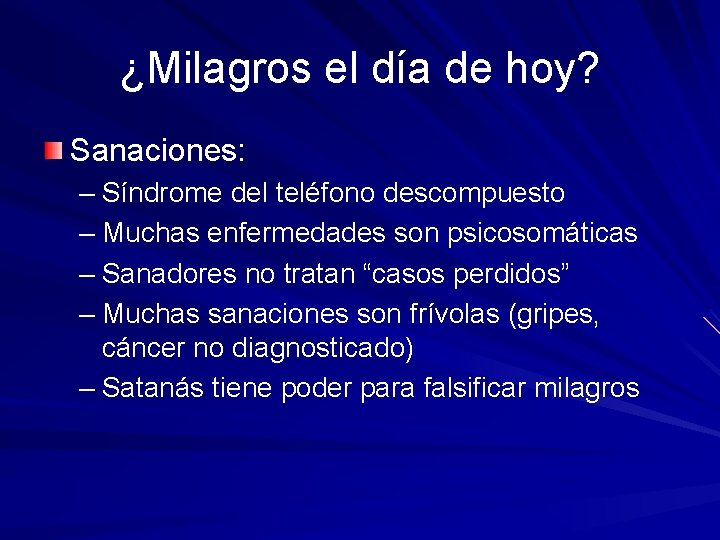 ¿Milagros el día de hoy?

Sanaciones:

– Síndrome del teléfono descompuesto
– Muchas enfermedades son psicosomáticas
– Sanadores no tratan “casos perdidos”
– Muchas sanaciones son frívolas (gripes, cáncer no diagnosticado)
– Satanás tiene poder para falsificar milagros